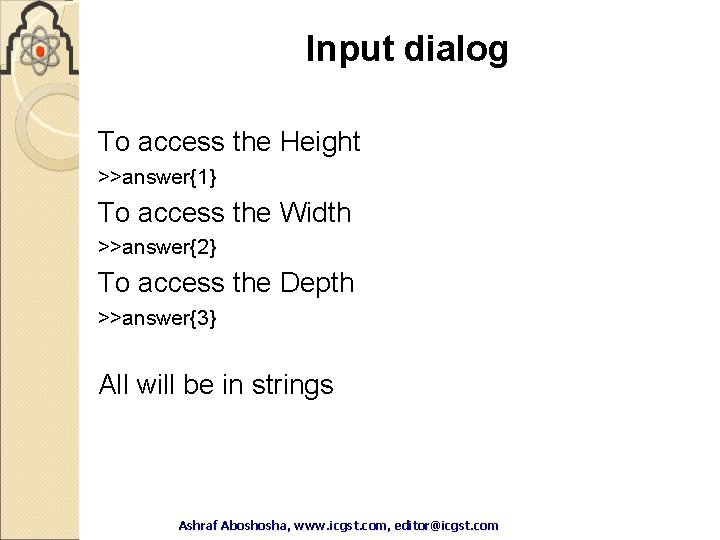 Input dialog

To access the Height

>>answer{1}

To access the Width

>>answer{2}

To access the Depth

>>answer{3}

All will be in strings

Ashraf Aboshosha, www.icgst.com, editor@icgst.com